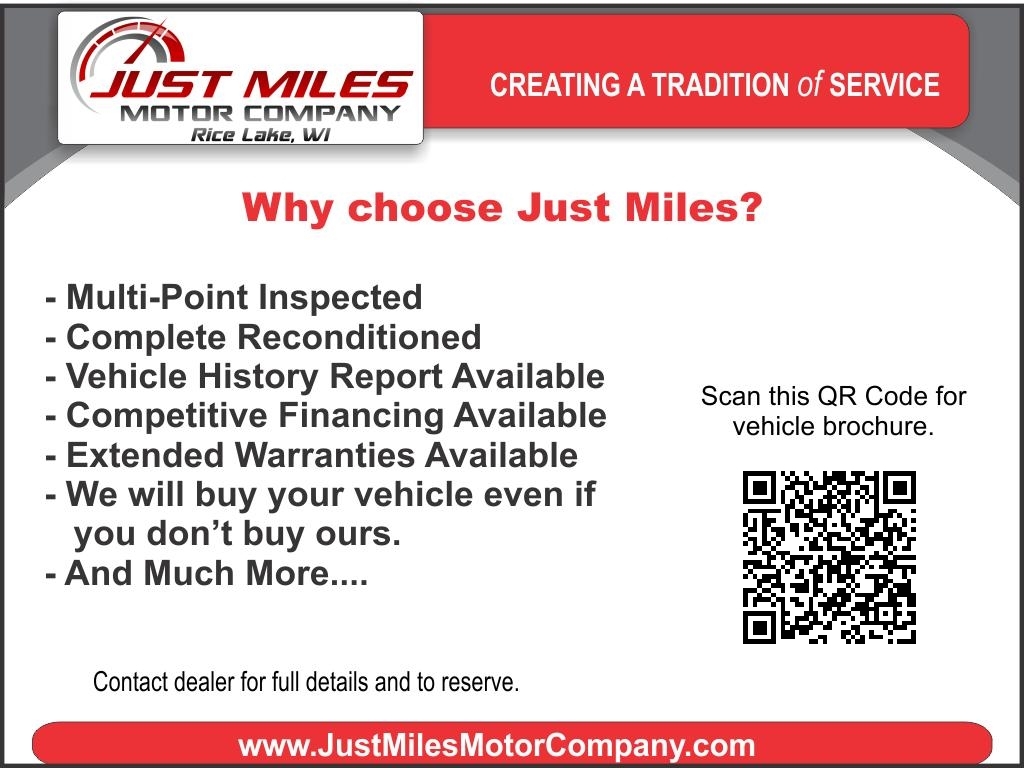 JUST MILES
MOTOR COMPANY
Rice Lake, WI

CREATING A TRADITION of SERVICE

Why choose Just Miles?

- Multi-Point Inspected
- Complete Reconditioned
- Vehicle History Report Available
- Competitive Financing Available
- Extended Warranties Available
- We will buy your vehicle even if you don't buy ours.
- And Much More....

Scan this QR Code for vehicle brochure.

Contact dealer for full details and to reserve.

www.JustMilesMotorCompany.com